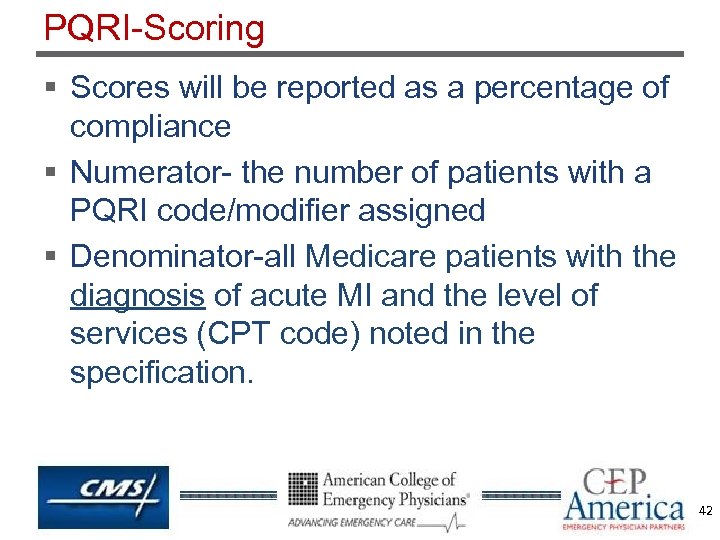 PQRI-Scoring

▪ Scores will be reported as a percentage of compliance

▪ Numerator- the number of patients with a PQRI code/modifier assigned

▪ Denominator-all Medicare patients with the diagnosis of acute MI and the level of services (CPT code) noted in the specification.

CMS

American College of Emergency Physicians®
ADVANCING EMERGENCY CARE

CEP America
EMERGENCY PHYSICIAN PARTNERS

42